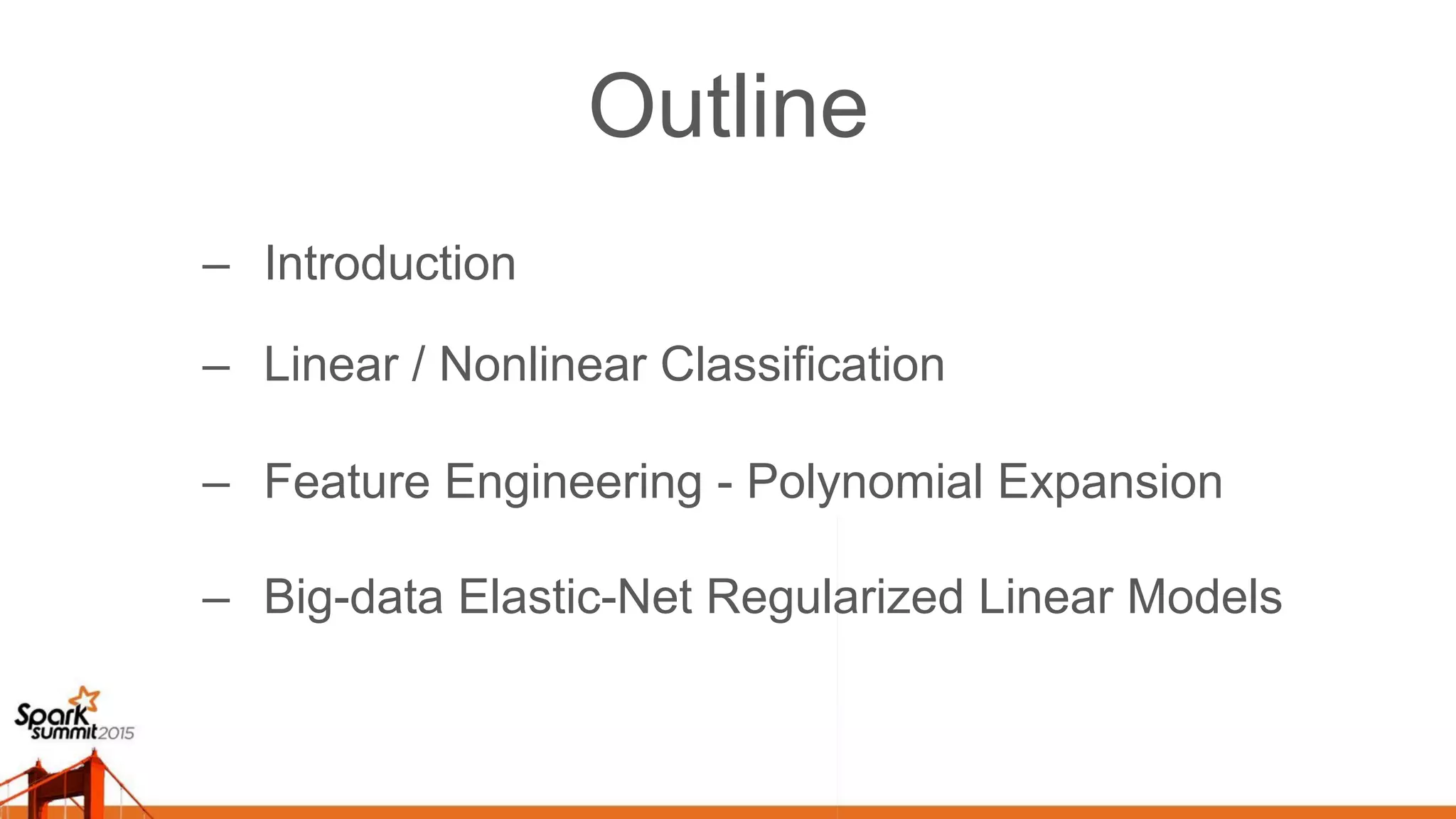 Outline

– Introduction

– Linear / Nonlinear Classification

– Feature Engineering - Polynomial Expansion

– Big-data Elastic-Net Regularized Linear Models

Spark summit 2015